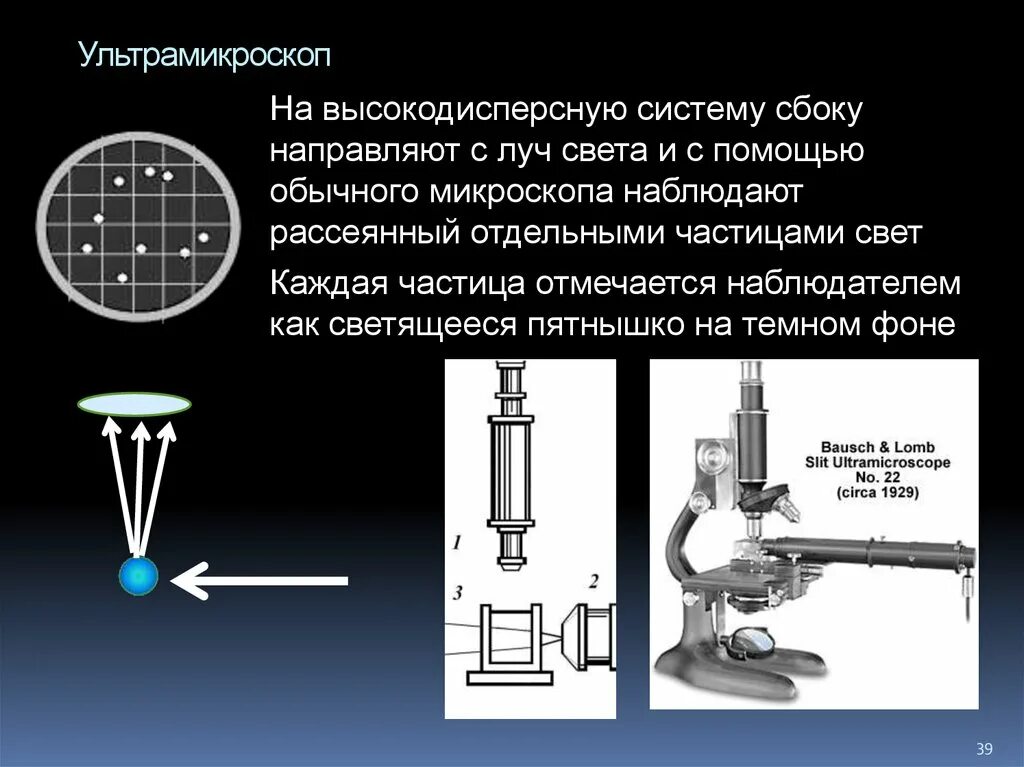 Ультрамикроскоп

На высокодисперсную систему сбоку направляют с луч света и с помощью обычного микроскопа наблюдают рассеянный отдельными частицами свет

Каждая частица отмечается наблюдателем как светящееся пятнышко на темном фоне

1

3

2

Bausch & Lomb
Slit Ultramicroscope
No. 22
(circa 1929)

39